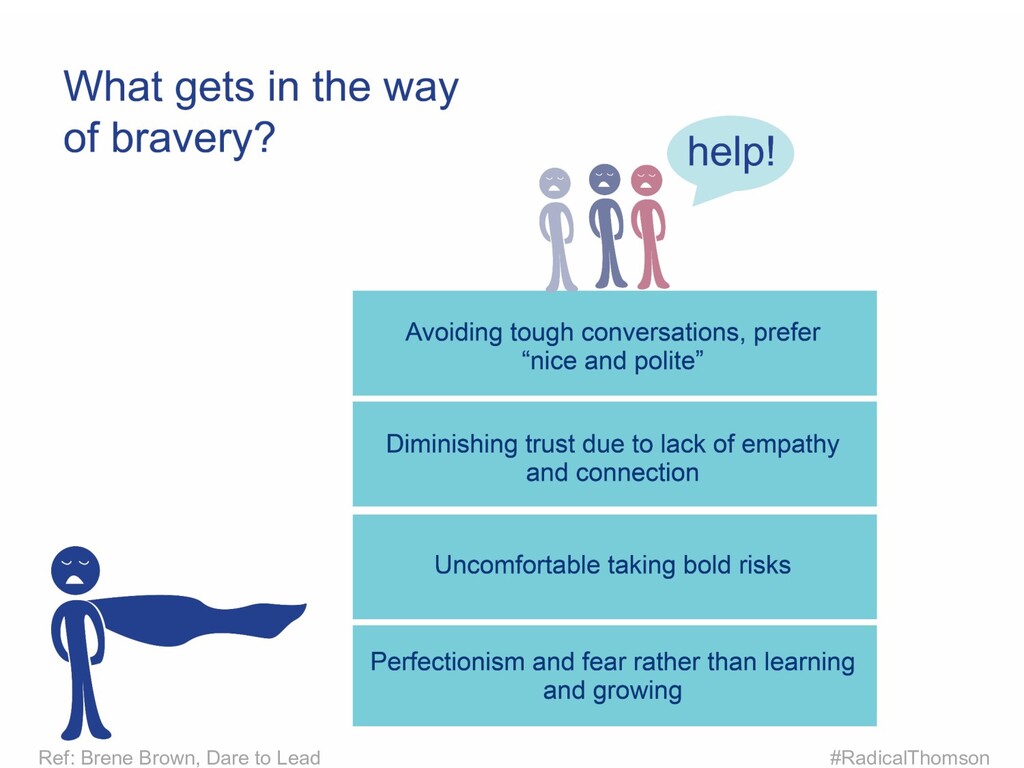 What gets in the way of bravery?

help!

Avoiding tough conversations, prefer “nice and polite”

Diminishing trust due to lack of empathy and connection

Uncomfortable taking bold risks

Perfectionism and fear rather than learning and growing

Ref: Brene Brown, Dare to Lead

#RadicalThomson